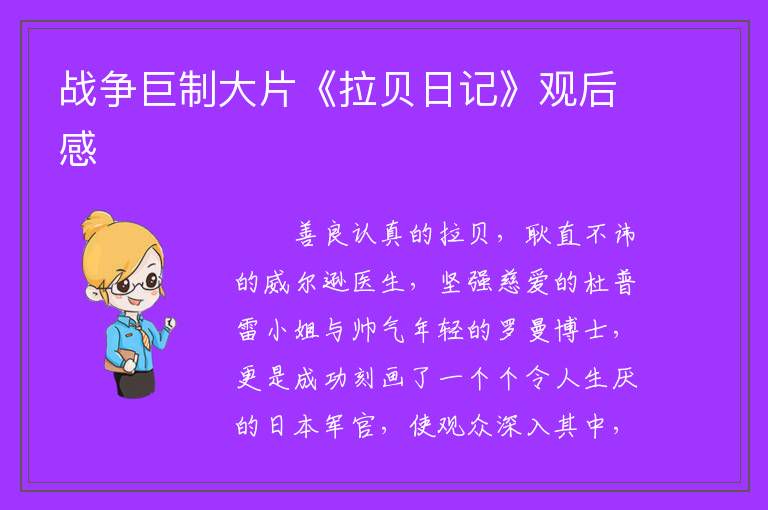 战争巨制大片《拉贝日记》观后感

善良认真的拉贝，耿直不讳的威尔逊医生，坚强慈爱的杜普雷小姐与帅气年轻的罗曼博士，更是成功刻画了一个个令人生厌的日本军官，使观众深入其中，